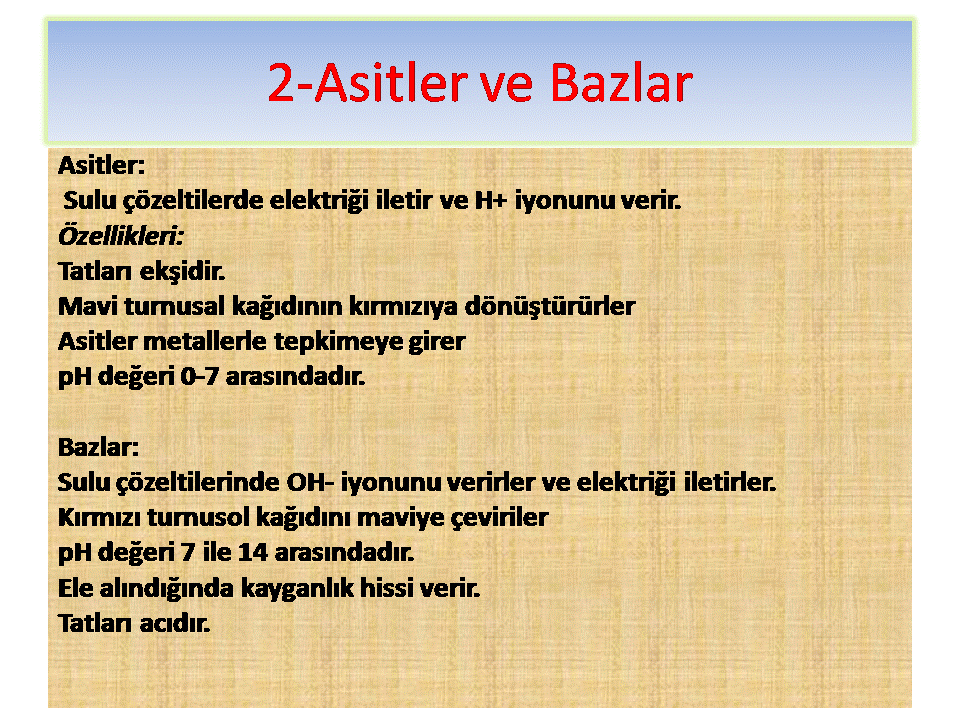 2-Asitler ve Bazlar

Asitler:
Sulu çözeltilerde elektriği iletir ve H+ iyonunu verir.
Özellikleri:
Tatları ekşidir.
Mavi turnusal kağıdının kırmızıya dönüştürürler
Asitler metallerle tepkimeye girer
pH değeri 0-7 arasındadır.

Bazlar:
Sulu çözeltilerinde OH- iyonunu verirler ve elektriği iletirler.
Kırmızı turnusol kağıdını maviye çeviriler
pH değeri 7 ile 14 arasındadır.
Ele alındığında kayganlık hissi verir.
Tatları acıdır.